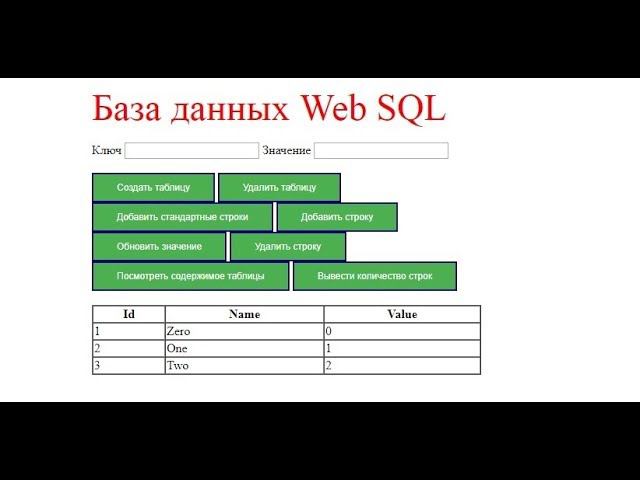 База данных Web SQL

Ключ Значение

Создать таблицу
Удалить таблицу
Добавить стандартные строки
Добавить строку
Обновить значение
Удалить строку
Посмотреть содержимое таблицы
Вывести количество строк

| Id | Name | Value |
|---|---|---|
| 1 | Zero | 0 |
| 2 | One | 1 |
| 3 | Two | 2 |